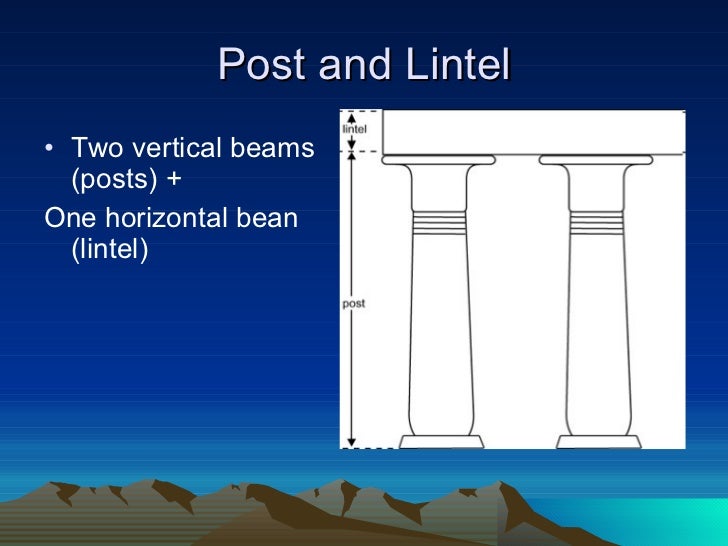 Post and Lintel

• Two vertical beams (posts) +

One horizontal bean (lintel)

lintel

post